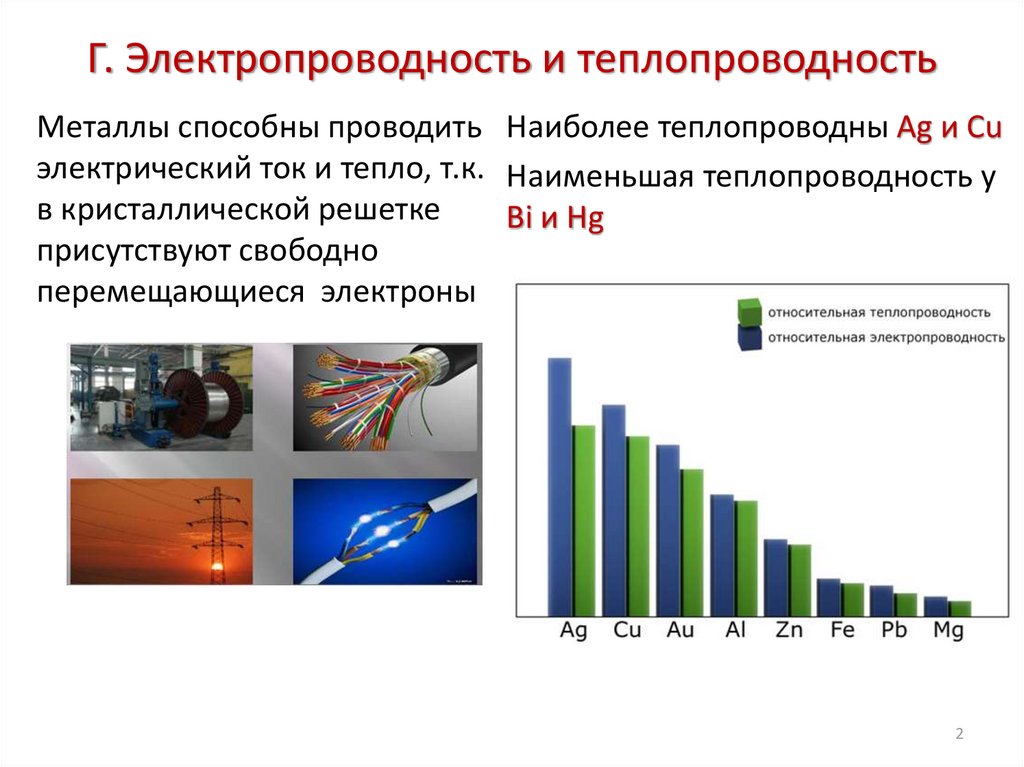 Г. Электропроводность и теплопроводность

Металлы способны проводить электрический ток и тепло, т.к. в кристаллической решетке присутствуют свободно перемещающиеся электроны

Наиболее теплопроводны Ag и Cu

Наименьшая теплопроводность у Bi и Hg

относительная теплопроводность
относительная электропроводность

Ag Cu Au Al Zn Fe Pb Mg

2